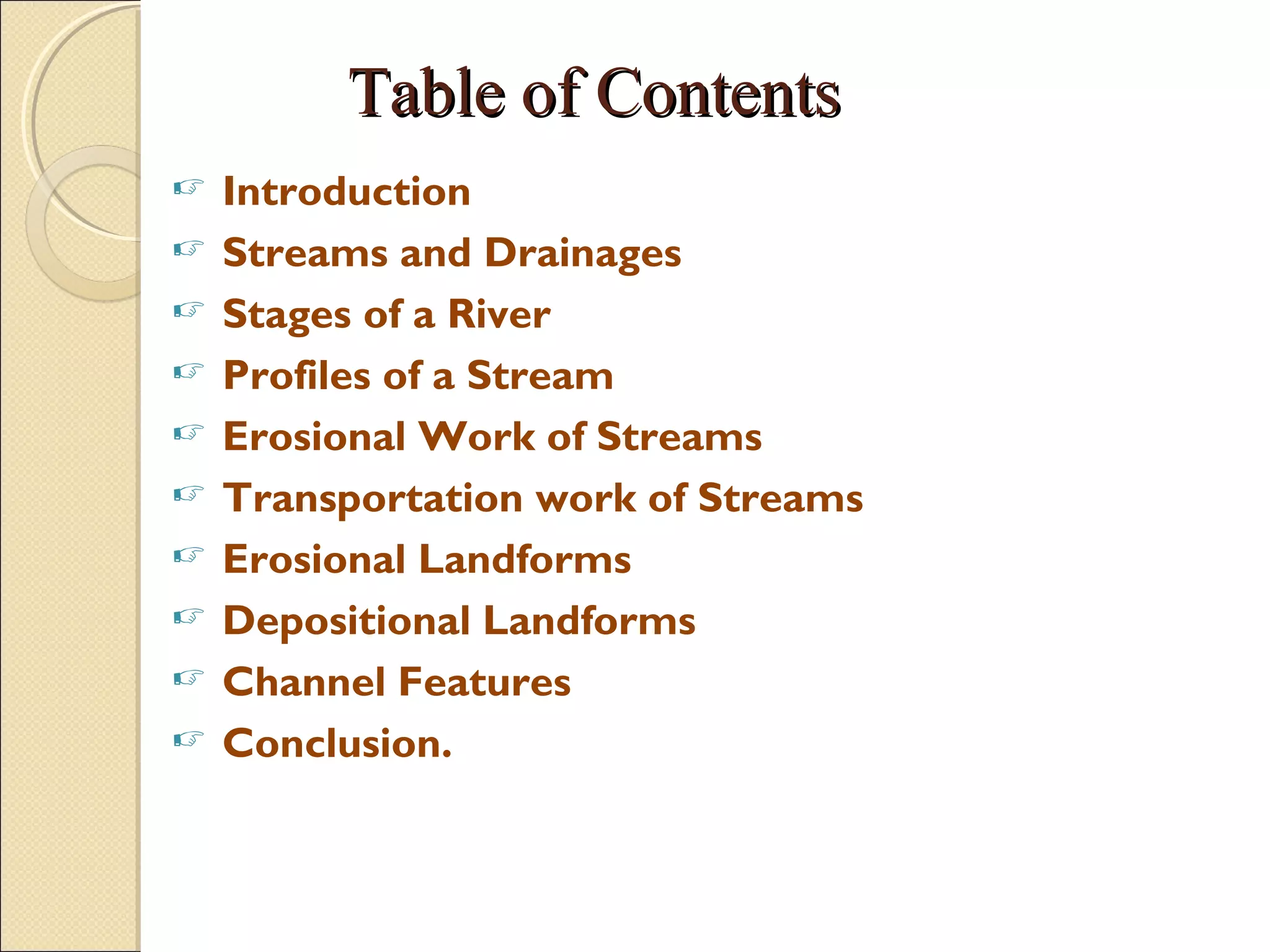 Table of Contents

☞ Introduction
☞ Streams and Drainages
☞ Stages of a River
☞ Profiles of a Stream
☞ Erosional Work of Streams
☞ Transportation work of Streams
☞ Erosional Landforms
☞ Depositional Landforms
☞ Channel Features
☞ Conclusion.